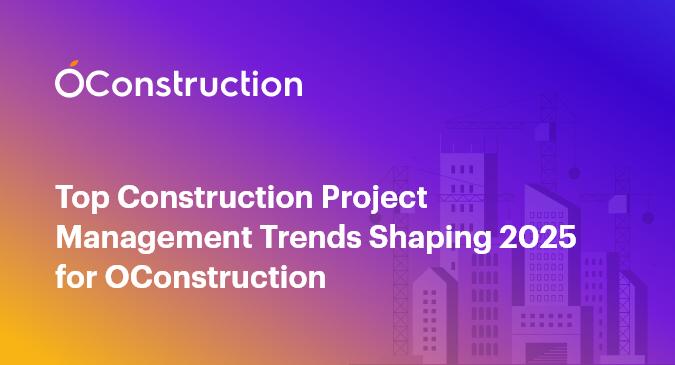 OConstruction

Top Construction Project Management Trends Shaping 2025 for OConstruction